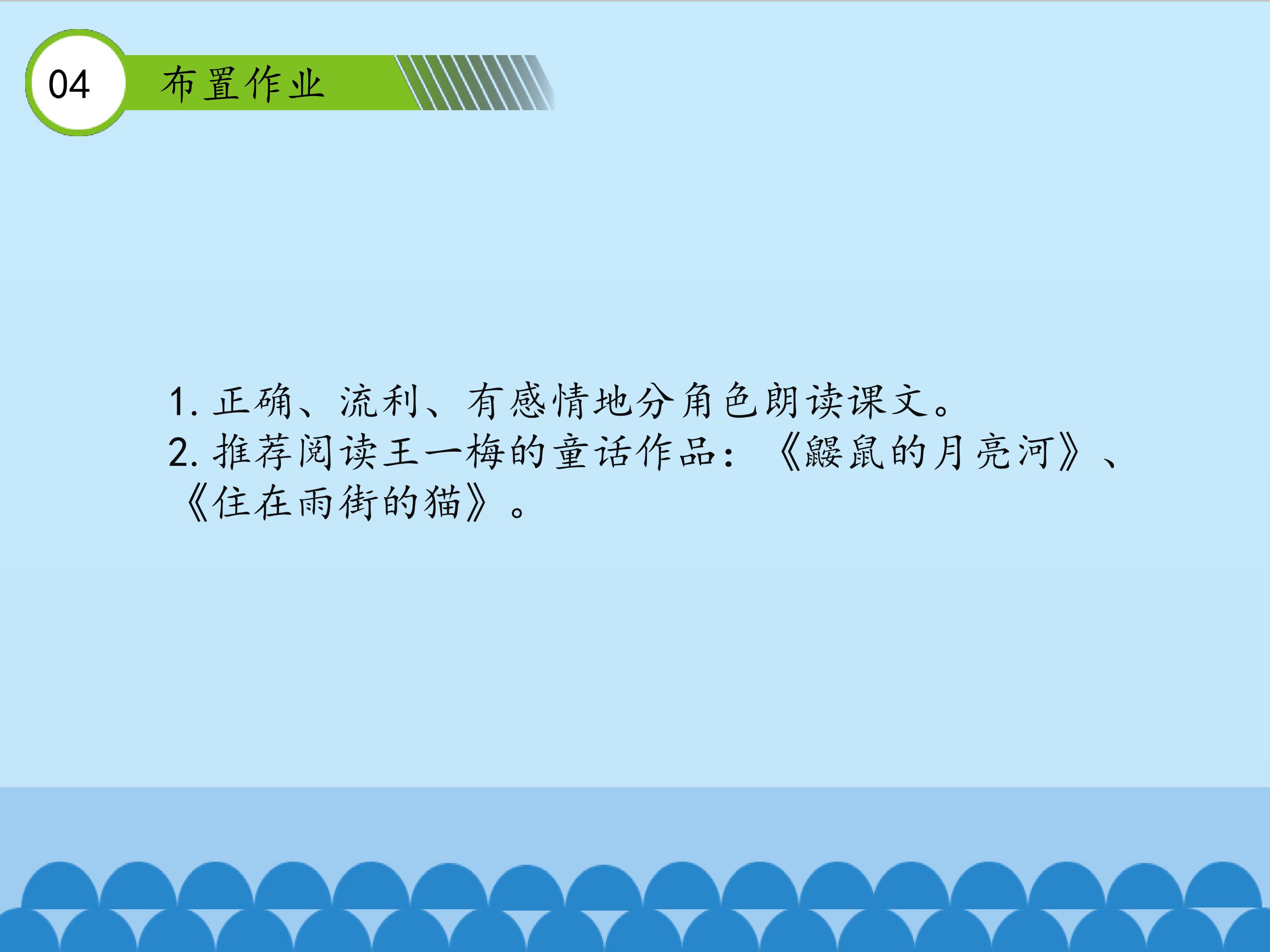 04 布置作业

1. 正确、流利、有感情地分角色朗读课文。
2. 推荐阅读王一梅的童话作品：《鼹鼠的月亮河》、《住在雨街的猫》。